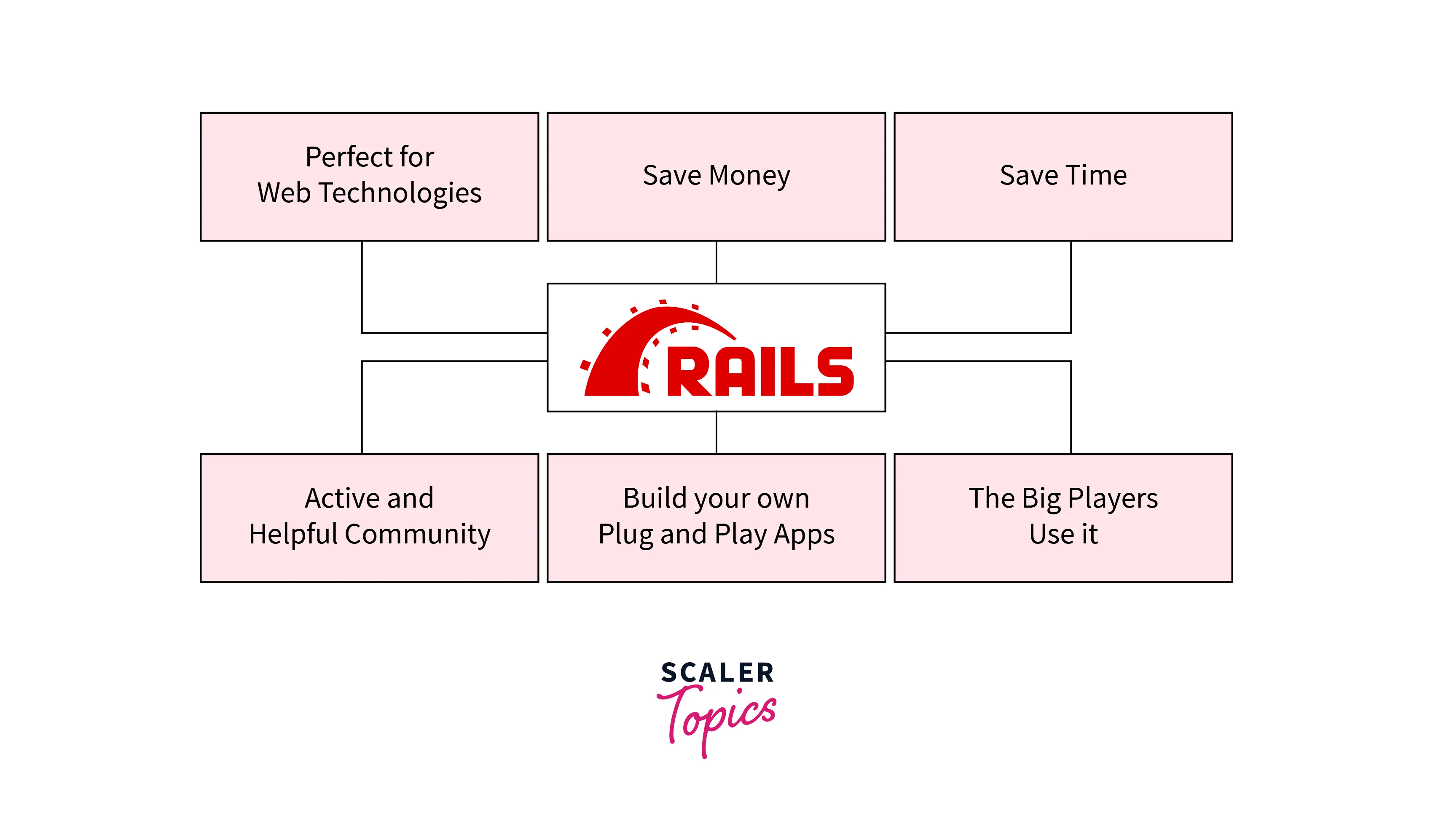 Perfect for Web Technologies

Save Money

Save Time

RAILS

Active and Helpful Community

Build your own Plug and Play Apps

The Big Players Use it

SCALER Topics